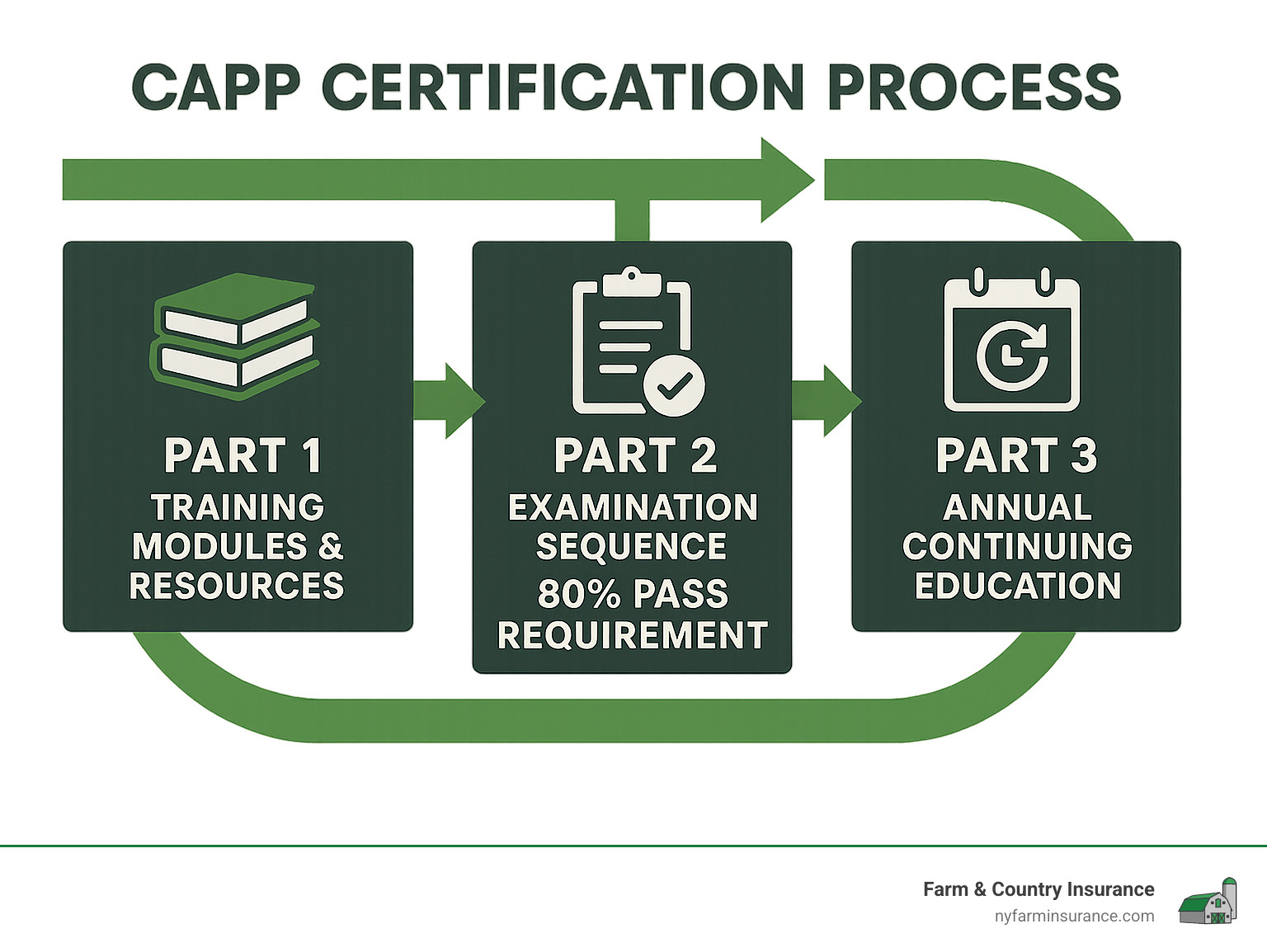 CAPP CERTIFICATION PROCESS

PART 1
TRAINING MODULES & RESOURCES

PART 2
EXAMINATION SEQUENCE
80% PASS REQUIREMENT

PART 3
ANNUAL CONTINUING EDUCATION

Farm & Country Insurance
nyfarminsurance.com